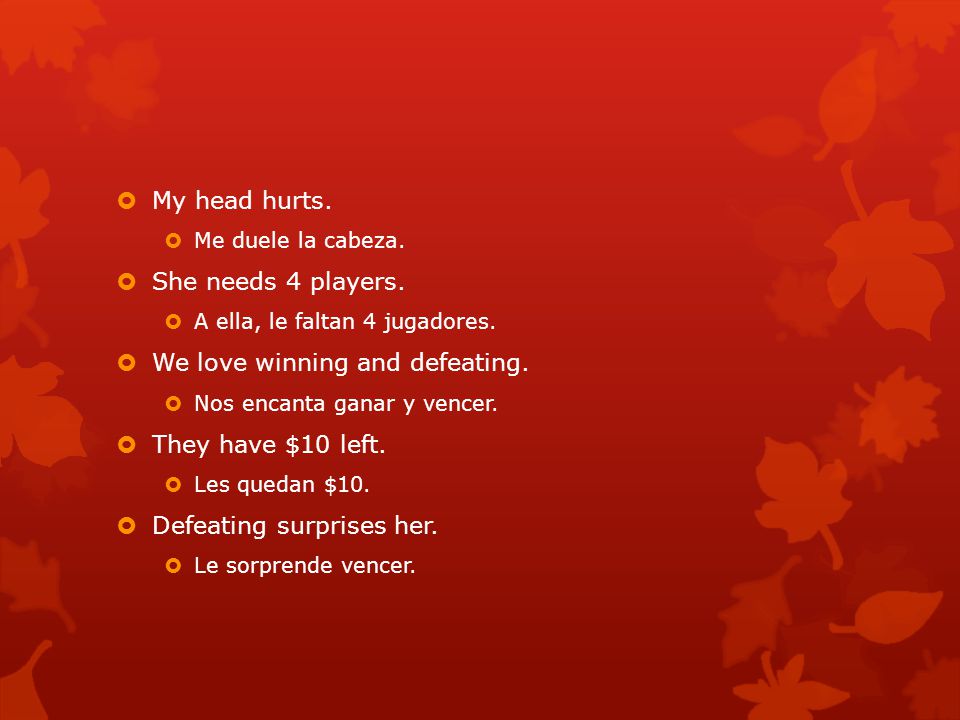 My head hurts.

Me duele la cabeza.

She needs 4 players.

A ella, le faltan 4 jugadores.

We love winning and defeating.

Nos encanta ganar y vencer.

They have \$10 left.

Les quedan \$10.

Defeating surprises her.

Le sorprende vencer.